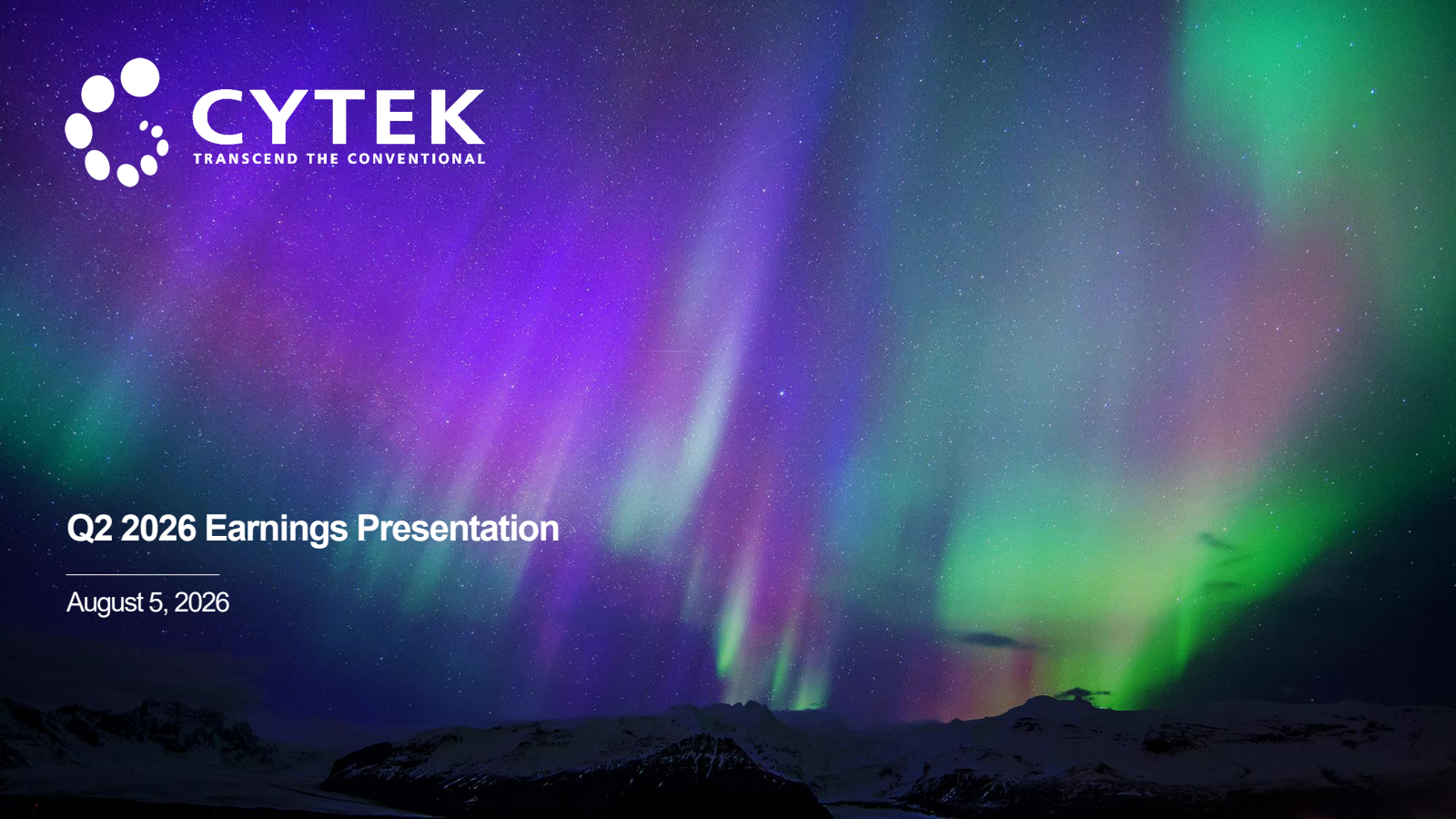 CYTEK
TRANSCEND THE CONVENTIONAL

Q2 2026 Earnings Presentation

August 5, 2026